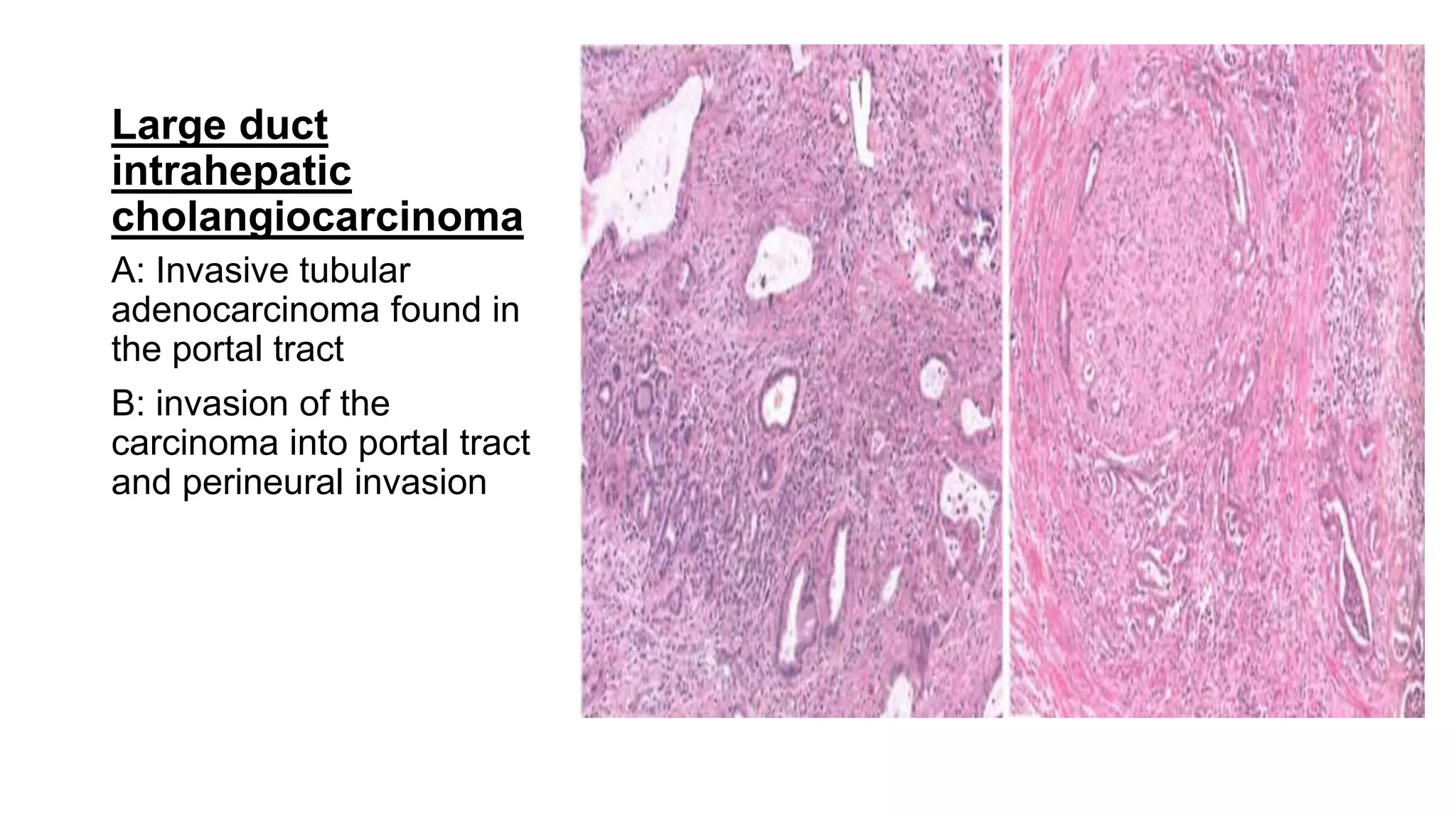 Large duct intrahepatic cholangiocarcinoma

A: Invasive tubular adenocarcinoma found in the portal tract

B: invasion of the carcinoma into portal tract and perineural invasion